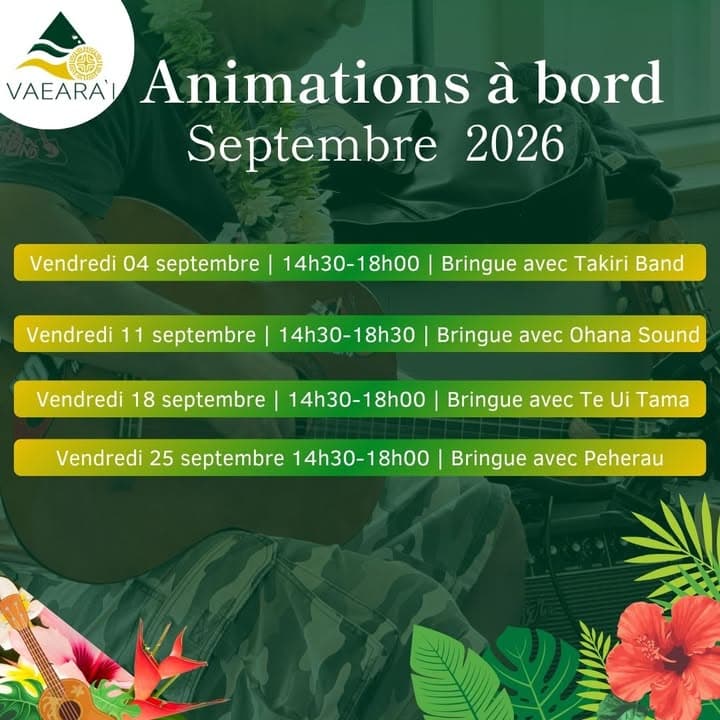 VAEARA'I

Animations à bord
Septembre 2026

Vendredi 04 septembre | 14h30-18h00 | Bringue avec Takiri Band

Vendredi 11 septembre | 14h30-18h30 | Bringue avec Ohana Sound

Vendredi 18 septembre | 14h30-18h00 | Bringue avec Te Ui Tama

Vendredi 25 septembre 14h30-18h00 | Bringue avec Peherau